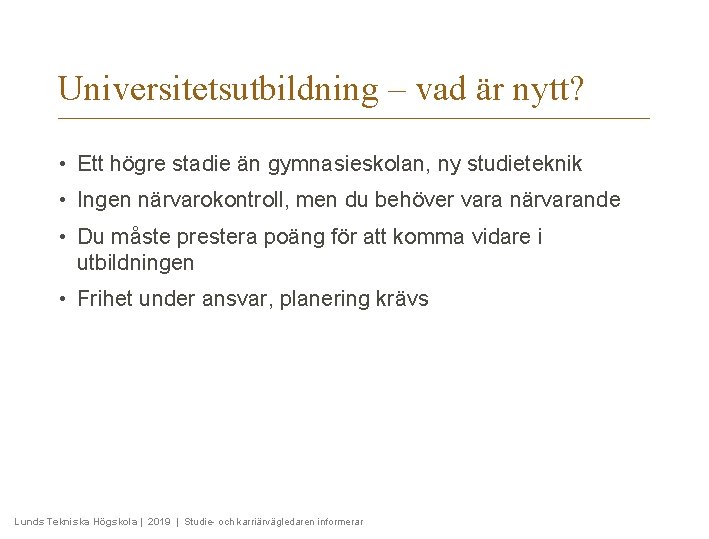 Universitetsutbildning – vad är nytt?

• Ett högre stadie än gymnasieskolan, ny studieteknik
• Ingen närvarokontroll, men du behöver vara närvarande
• Du måste prestera poäng för att komma vidare i utbildningen
• Frihet under ansvar, planering krävs

Lunds Tekniska Högskola | 2019 | Studie- och karriärvägledaren informerar